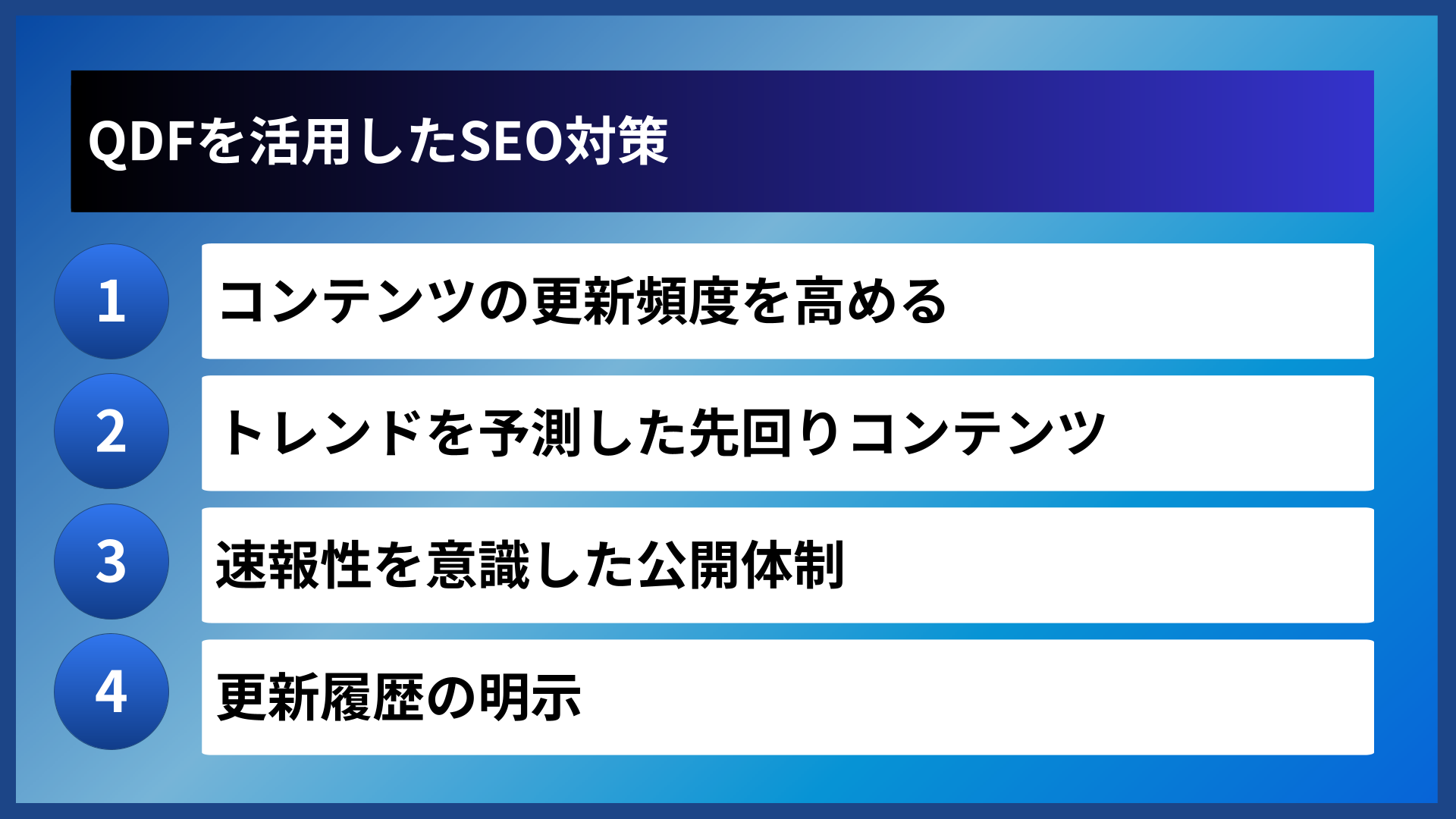 QDFを活用したSEO対策

1
コンテンツの更新頻度を高める

2
トレンドを予測した先回りコンテンツ

3
速報性を意識した公開体制

4
更新履歴の明示